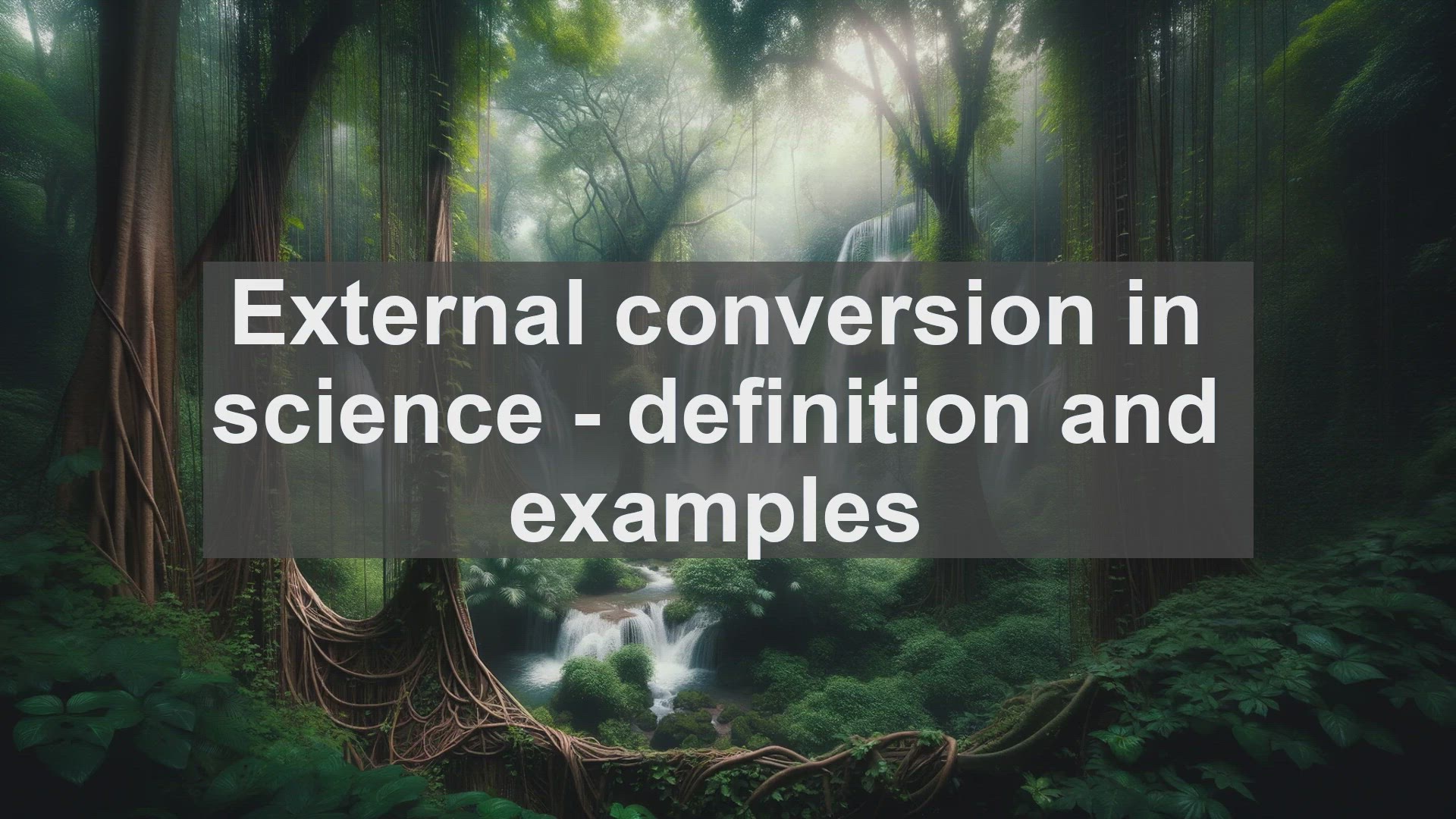 External conversion in science - definition and examples